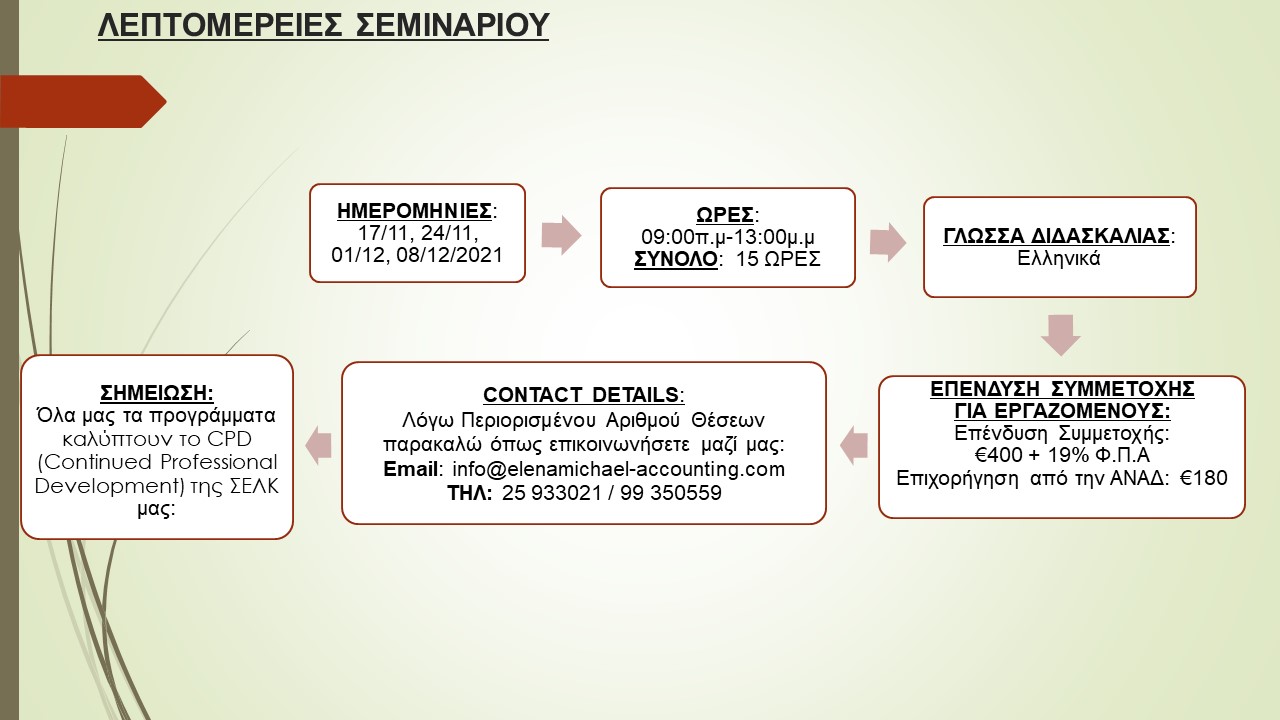 ΛΕΠΤΟΜΕΡΕΙΕΣ ΣΕΜΙΝΑΡΙΟΥ

ΗΜΕΡΟΜΗΝΙΕΣ: 17/11, 24/11, 01/12, 08/12/2021

ΩΡΕΣ: 09:00π.μ-13:00μ.μ
ΣΥΝΟΛΟ: 15 ΩΡΕΣ

ΓΛΩΣΣΑ ΔΙΔΑΣΚΑΛΙΑΣ: Ελληνικά

ΕΠΕΝΔΥΣΗ ΣΥΜΜΕΤΟΧΗΣ ΓΙΑ ΕΡΓΑΖΟΜΕΝΟΥΣ:
Επένδυση Συμμετοχής:
€400 + 19% Φ.Π.Α
Επιχορήγηση από την ΑΝΑΔ: €180

CONTACT DETAILS:
Λόγω Περιορισμένου Αριθμού Θέσεων παρακαλώ όπως επικοινωνήσετε μαζί μας:
Email: info@elenamichael-accounting.com
ΤΗΛ: 25 933021 / 99 350559

ΣΗΜΕΙΩΣΗ:
Όλα μας τα προγράμματα καλύπτουν το CPD (Continued Professional Development) της ΣΕΛΚ μας: